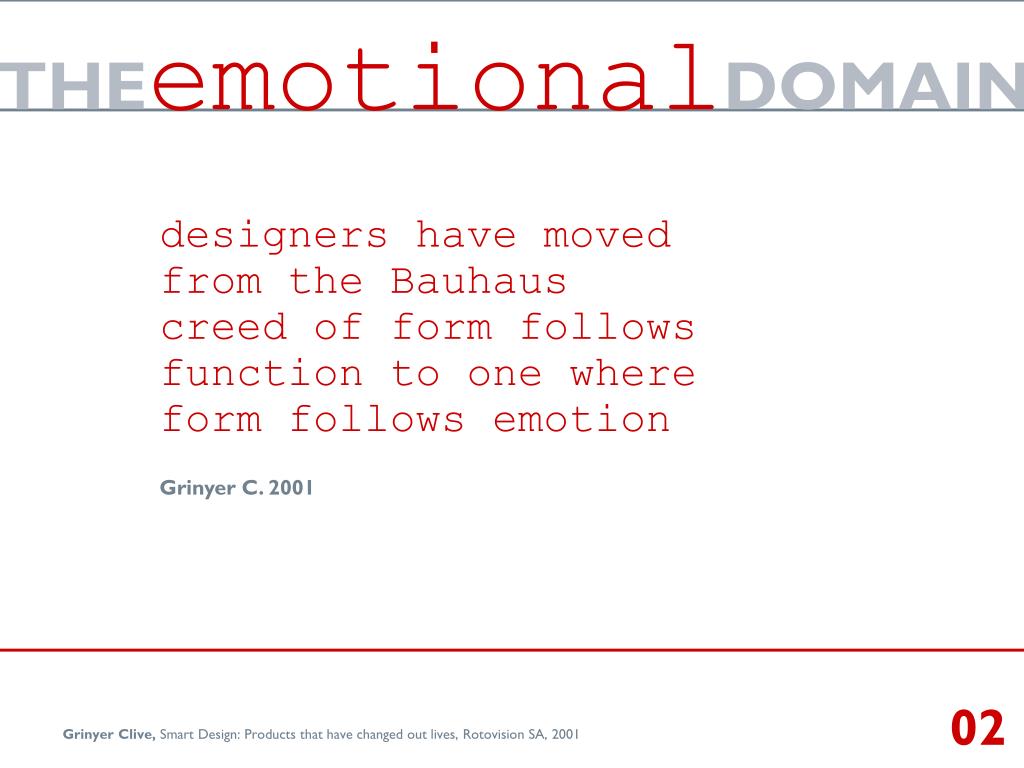 THEemotionalDOMAIN

designers have moved from the Bauhaus creed of form follows function to one where form follows emotion

Grinyer C. 2001

Grinyer Clive, Smart Design: Products that have changed out lives, Rotovision SA, 2001

02